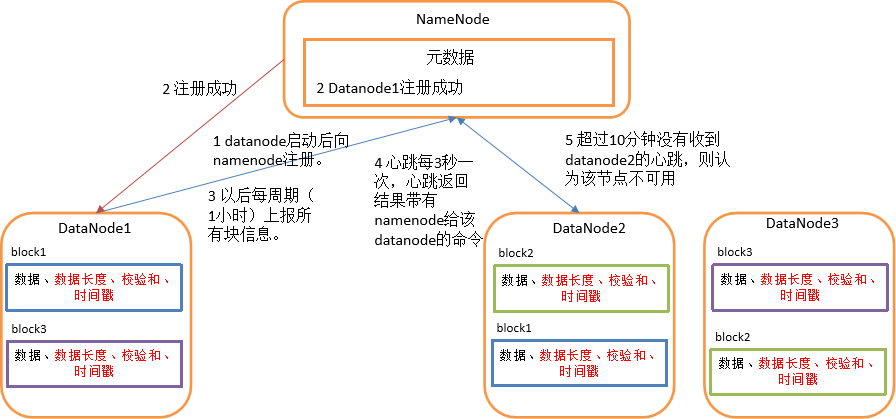 NameNode

元数据

2 Datanode1注册成功

2 注册成功

1 datanode启动后向namenode注册。

3 以后每周期（1小时）上报所有块信息。

4 心跳每3秒一次，心跳返回结果带有namenode给该datanode的命令

5 超过10分钟没有收到datanode2的心跳，则认为该节点不可用

DataNode1

block1

数据、数据长度、校验和、时间戳

block3

数据、数据长度、校验和、时间戳

DataNode2

block2

数据、数据长度、校验和、时间戳

block1

数据、数据长度、校验和、时间戳

DataNode3

block3

数据、数据长度、校验和、时间戳

block2

数据、数据长度、校验和、时间戳